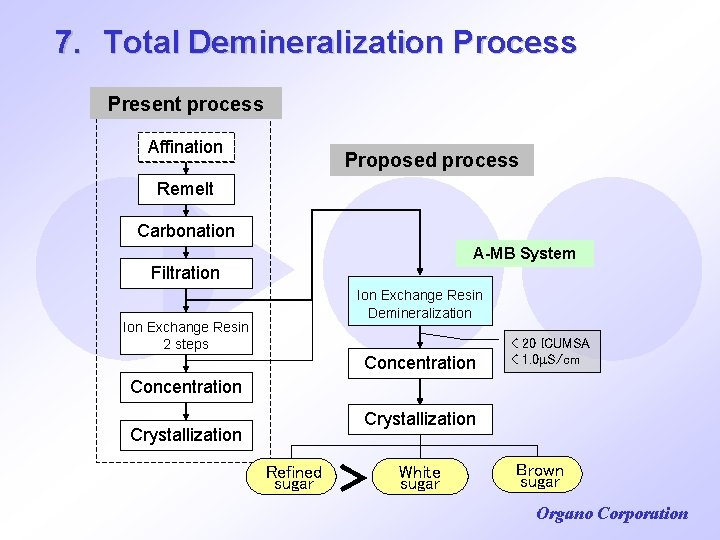 7. Total Demineralization Process

Present process

Affination

Remelt

Carbonation

Filtration

Ion Exchange Resin 2 steps

Concentration

Crystallization

Proposed process

A-MB System

Ion Exchange Resin Demineralization

< 20 ICUMSA
< 1.0μS/cm

Concentration

Crystallization

Refined sugar > White sugar

Brown sugar

Organo Corporation